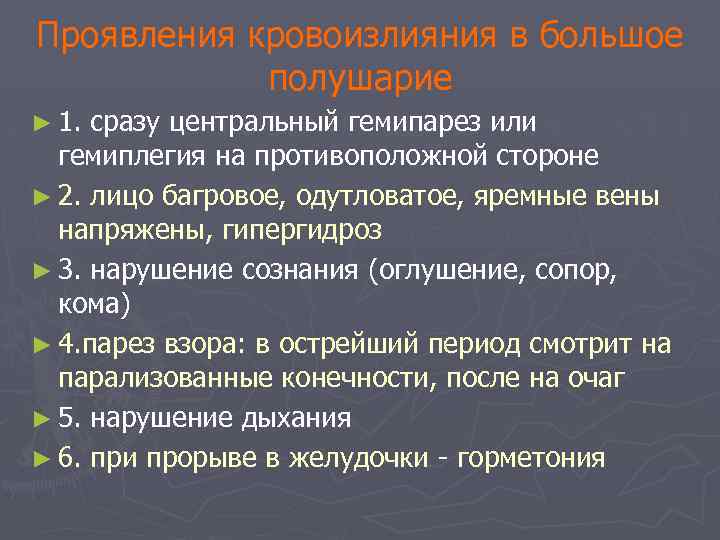 Проявления кровоизлияния в большое полушарие

► 1. сразу центральный гемипарез или гемиплегия на противоположной стороне

► 2. лицо багровое, одутловатое, яремные вены напряжены, гипергидроз

► 3. нарушение сознания (оглушение, сопор, кома)

► 4.парез взора: в острейший период смотрит на парализованные конечности, после на очаг

► 5. нарушение дыхания

► 6. при прорыве в желудочки - горметония